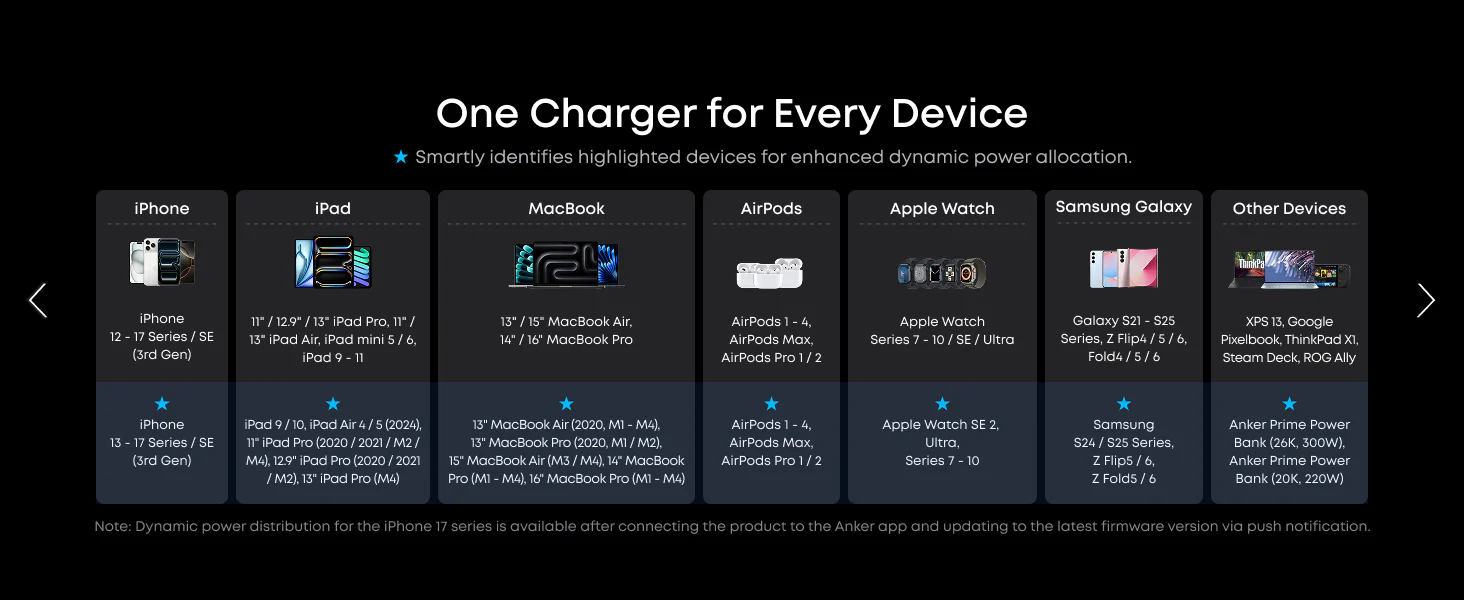 One Charger for Every Device

★ Smartly identifies highlighted devices for enhanced dynamic power allocation.

| iPhone | iPad | MacBook | AirPods | Apple Watch | Samsung Galaxy | Other Devices |
|---|---|---|---|---|---|---|
| iPhone 12 - 17 Series / SE (3rd Gen) | 11" / 12.9" / 13" iPad Pro, 11" / 13" iPad Air, iPad mini 5 / 6, iPad 9 - 11 | 13" / 15" MacBook Air, 14" / 16" MacBook Pro | AirPods 1 - 4, AirPods Max, AirPods Pro 1 / 2 | Apple Watch Series 7 - 10 / SE / Ultra | Galaxy S21 - S25 Series, Z Flip4 / 5 / 6, Fold4 / 5 / 6 | XPS 13, Google Pixelbook, ThinkPad X1, Steam Deck, ROG Ally |
| ★ iPhone 13 - 17 Series / SE (3rd Gen) | ★ iPad 9 / 10, iPad Air 4 / 5 (2024), 11" iPad Pro (2020 / 2021 / M2 / M4), 12.9" iPad Pro (2020 / 2021 / M2), 13" iPad Pro (M4) | ★ 13" MacBook Air (2020, M1 - M4), 13" MacBook Pro (2020, M1 / M2), 15" MacBook Air (M3 / M4), 14" MacBook Pro (M1 - M4), 16" MacBook Pro (M1 - M4) | ★ AirPods 1 - 4, AirPods Max, AirPods Pro 1 / 2 | ★ Apple Watch SE 2, Ultra, Series 7 - 10 | ★ Samsung S24 / S25 Series, Z Flip5 / 6, Z Fold5 / 6 | ★ Anker Prime Power Bank (26K, 300W), Anker Prime Power Bank (20K, 220W) |

Note: Dynamic power distribution for the iPhone 17 series is available after connecting the product to the Anker app and updating to the latest firmware version via push notification.